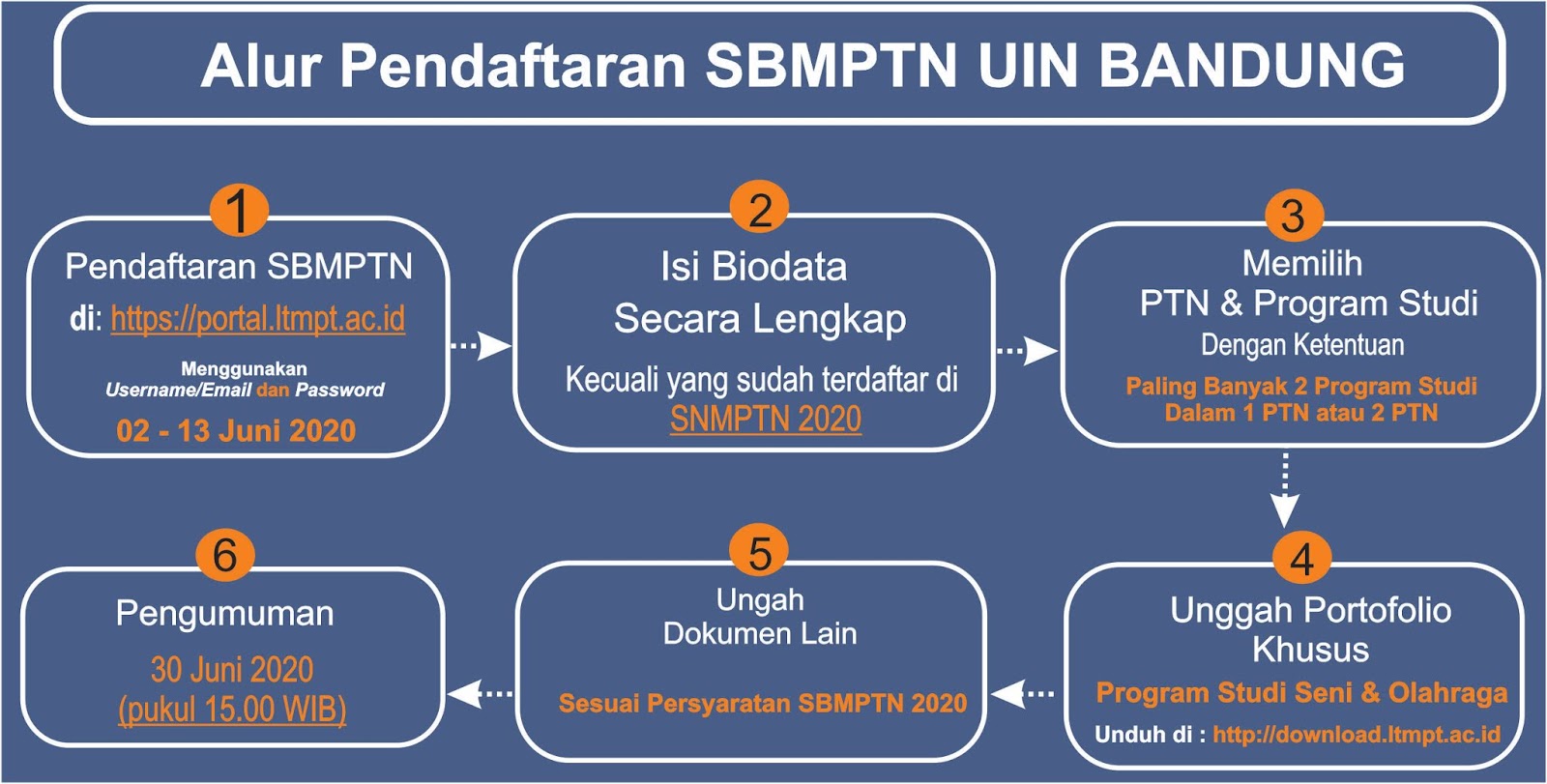 Alur Pendaftaran SBMPTN UIN BANDUNG

1
Pendaftaran SBMPTN
di: https://portal.ltmpt.ac.id
Menggunakan
Username/Email dan Password
02 - 13 Juni 2020

2
Isi Biodata
Secara Lengkap
Kecuali yang sudah terdaftar di
SNMPTN 2020

3
Memilih
PTN & Program Studi
Dengan Ketentuan
Paling Banyak 2 Program Studi
Dalam 1 PTN atau 2 PTN

4
Unggah Portofolio
Khusus
Program Studi Seni & Olahraga
Unduh di : http://download.ltmpt.ac.id

5
Ungah
Dokumen Lain
Sesuai Persyaratan SBMPTN 2020

6
Pengumuman
30 Juni 2020
(pukul 15.00 WIB)